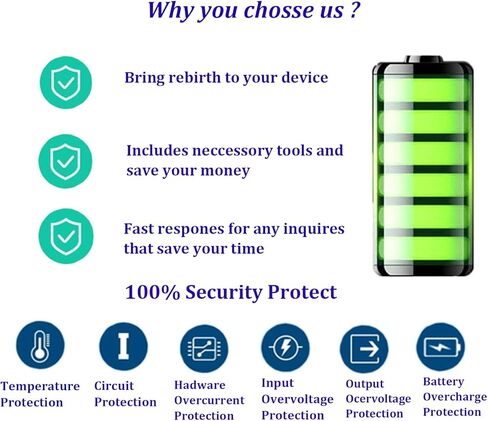 Why you chosse us ?

Bring rebirth to your device

Includes neccessory tools and save your money

Fast respones for any inquires that save your time

100% Security Protect

Temperature Protection

Circuit Protection

Hadware Overcurrent Protection

Input Overvoltage Protection

Output Ocervoltage Protection

Battery Overcharge Protection